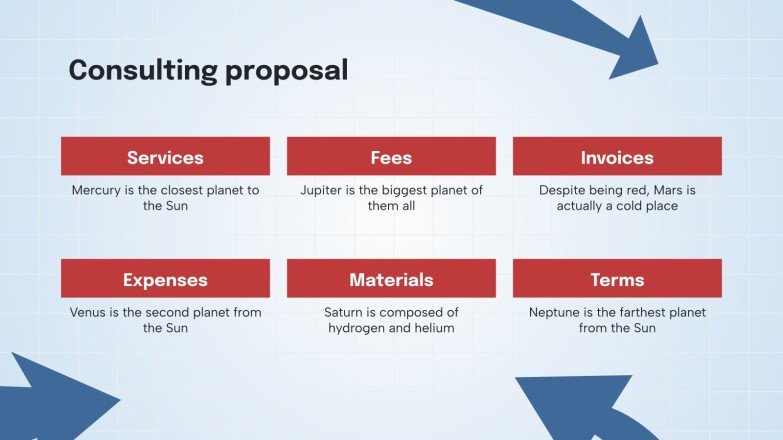 Consulting proposal

Services

Mercury is the closest planet to the Sun

Fees

Jupiter is the biggest planet of them all

Invoices

Despite being red, Mars is actually a cold place

Expenses

Venus is the second planet from the Sun

Materials

Saturn is composed of hydrogen and helium

Terms

Neptune is the farthest planet from the Sun